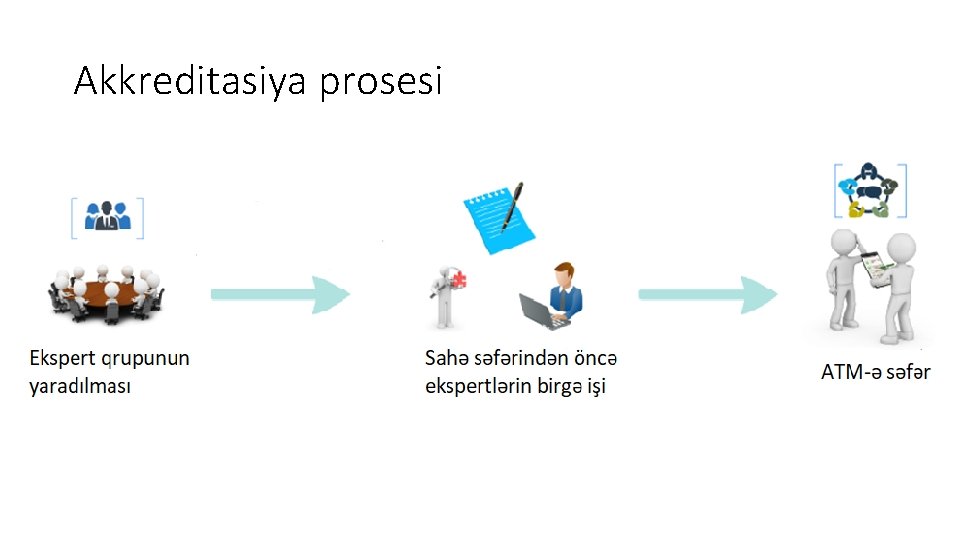 Akkreditasiya prosesi

Ekspert qrupunun yaradılması

Sahə səfərindən öncə ekspertlərin birgə işi

ATM-ə səfər